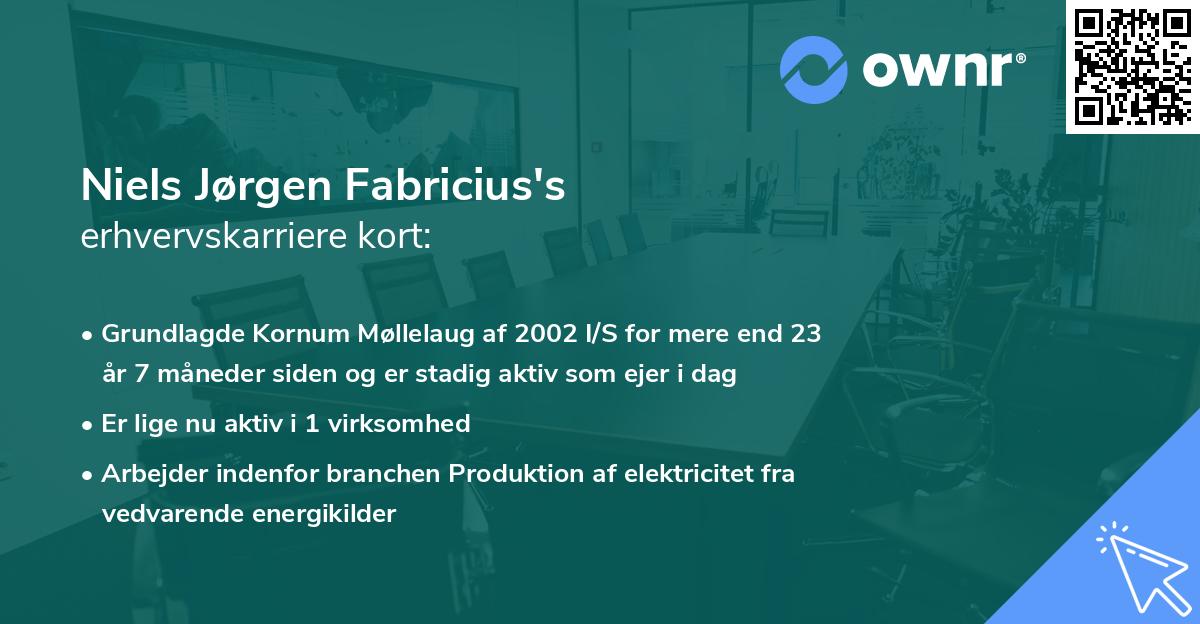 ownr®

Niels Jørgen Fabricius's
erhvervskarriere kort:

• Grundlagde Kornum Møllelaug af 2002 I/S for mere end 23 år 7 måneder siden og er stadig aktiv som ejer i dag
• Er lige nu aktiv i 1 virksomhed
• Arbejder indenfor branchen Produktion af elektricitet fra vedvarende energikilder